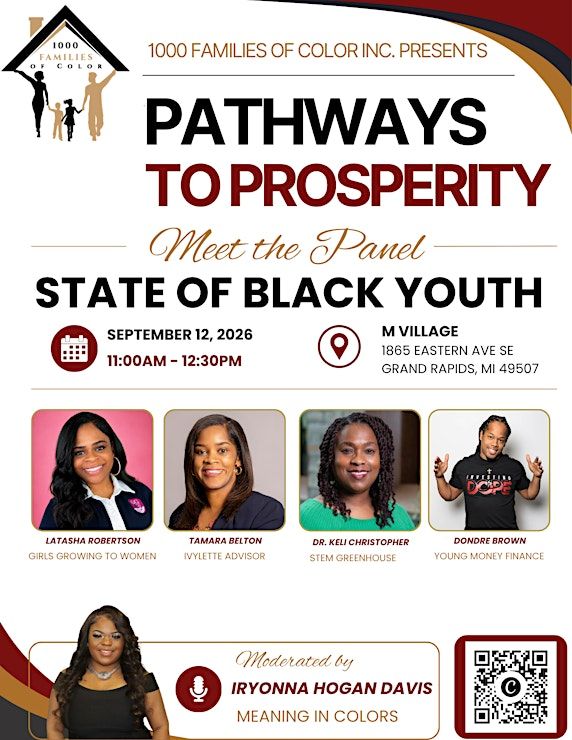 1000 FAMILIES OF COLOR

1000 FAMILIES OF COLOR INC. PRESENTS

PATHWAYS TO PROSPERITY

Meet the Panel

STATE OF BLACK YOUTH

SEPTEMBER 12, 2026
11:00AM - 12:30PM

M VILLAGE
1865 EASTERN AVE SE
GRAND RAPIDS, MI 49507

INVESTING DOPE

LATASHA ROBERTSON
GIRLS GROWING TO WOMEN

TAMARA BELTON
IVYLETTE ADVISOR

DR. KELI CHRISTOPHER
STEM GREENHOUSE

DONDRE BROWN
YOUNG MONEY FINANCE

Moderated by
IRYONNA HOGAN DAVIS
MEANING IN COLORS